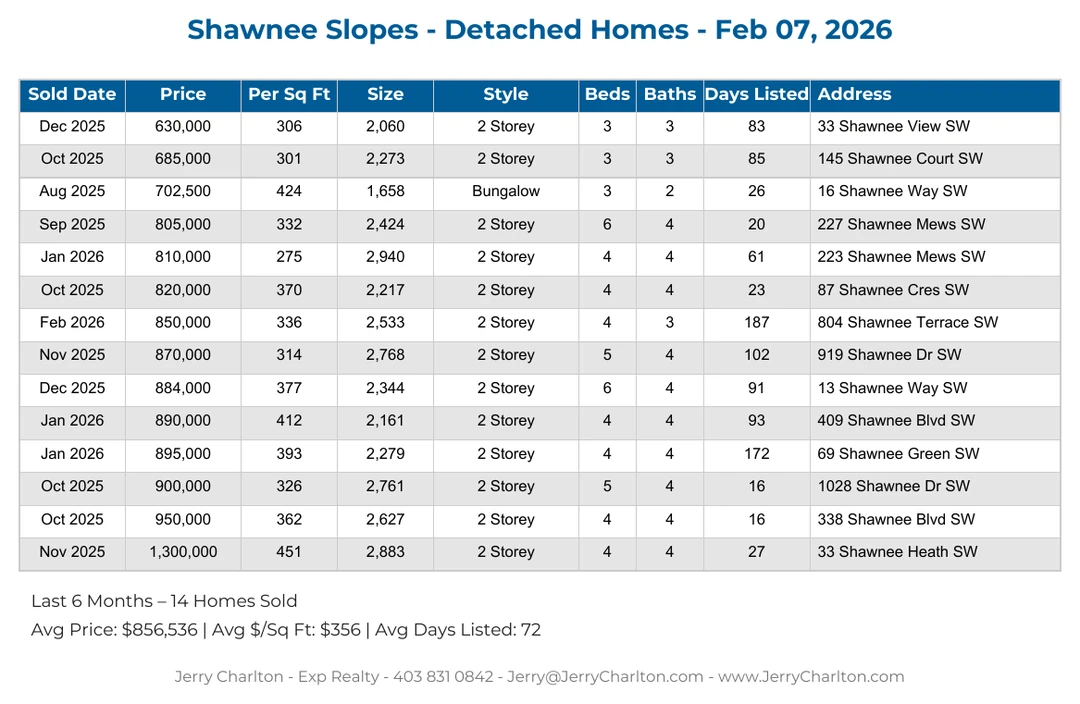 Shawnee Slopes - Detached Homes - Feb 07, 2026

| Sold Date | Price | Per Sq Ft | Size | Style | Beds | Baths | Days Listed | Address |
|---|---|---|---|---|---|---|---|---|
| Dec 2025 | 630,000 | 306 | 2,060 | 2 Storey | 3 | 3 | 83 | 33 Shawnee View SW |
| Oct 2025 | 685,000 | 301 | 2,273 | 2 Storey | 3 | 3 | 85 | 145 Shawnee Court SW |
| Aug 2025 | 702,500 | 424 | 1,658 | Bungalow | 3 | 2 | 26 | 16 Shawnee Way SW |
| Sep 2025 | 805,000 | 332 | 2,424 | 2 Storey | 6 | 4 | 20 | 227 Shawnee Mews SW |
| Jan 2026 | 810,000 | 275 | 2,940 | 2 Storey | 4 | 4 | 61 | 223 Shawnee Mews SW |
| Oct 2025 | 820,000 | 370 | 2,217 | 2 Storey | 4 | 4 | 23 | 87 Shawnee Cres SW |
| Feb 2026 | 850,000 | 336 | 2,533 | 2 Storey | 4 | 3 | 187 | 804 Shawnee Terrace SW |
| Nov 2025 | 870,000 | 314 | 2,768 | 2 Storey | 5 | 4 | 102 | 919 Shawnee Dr SW |
| Dec 2025 | 884,000 | 377 | 2,344 | 2 Storey | 6 | 4 | 91 | 13 Shawnee Way SW |
| Jan 2026 | 890,000 | 412 | 2,161 | 2 Storey | 4 | 4 | 93 | 409 Shawnee Blvd SW |
| Jan 2026 | 895,000 | 393 | 2,279 | 2 Storey | 4 | 4 | 172 | 69 Shawnee Green SW |
| Oct 2025 | 900,000 | 326 | 2,761 | 2 Storey | 5 | 4 | 16 | 1028 Shawnee Dr SW |
| Oct 2025 | 950,000 | 362 | 2,627 | 2 Storey | 4 | 4 | 16 | 338 Shawnee Blvd SW |
| Nov 2025 | 1,300,000 | 451 | 2,883 | 2 Storey | 4 | 4 | 27 | 33 Shawnee Heath SW |

Last 6 Months – 14 Homes Sold
Avg Price: $856,536 | Avg $/Sq Ft: $356 | Avg Days Listed: 72

Jerry Charlton - Exp Realty - 403 831 0842 - Jerry@JerryCharlton.com - www.JerryCharlton.com